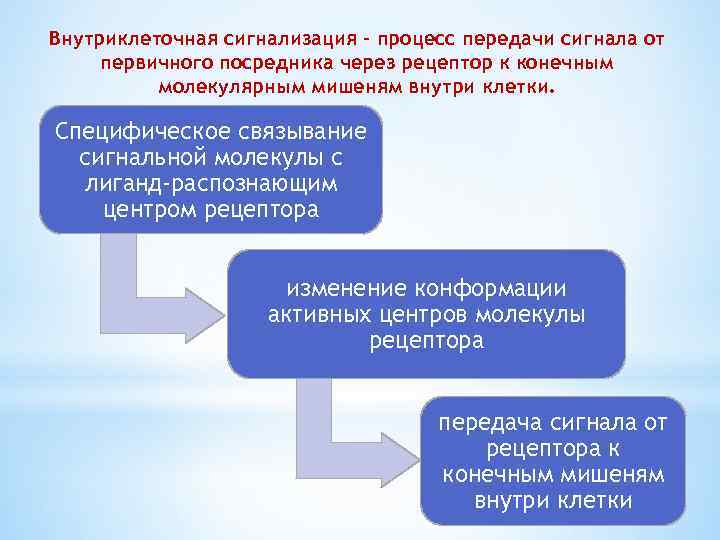 Внутриклеточная сигнализация - процесс передачи сигнала от первичного посредника через рецептор к конечным молекулярным мишеням внутри клетки.

Специфическое связывание сигнальной молекулы с лиганд-распознающим центром рецептора

изменение конформации активных центров молекулы рецептора

передача сигнала от рецептора к конечным мишеням внутри клетки